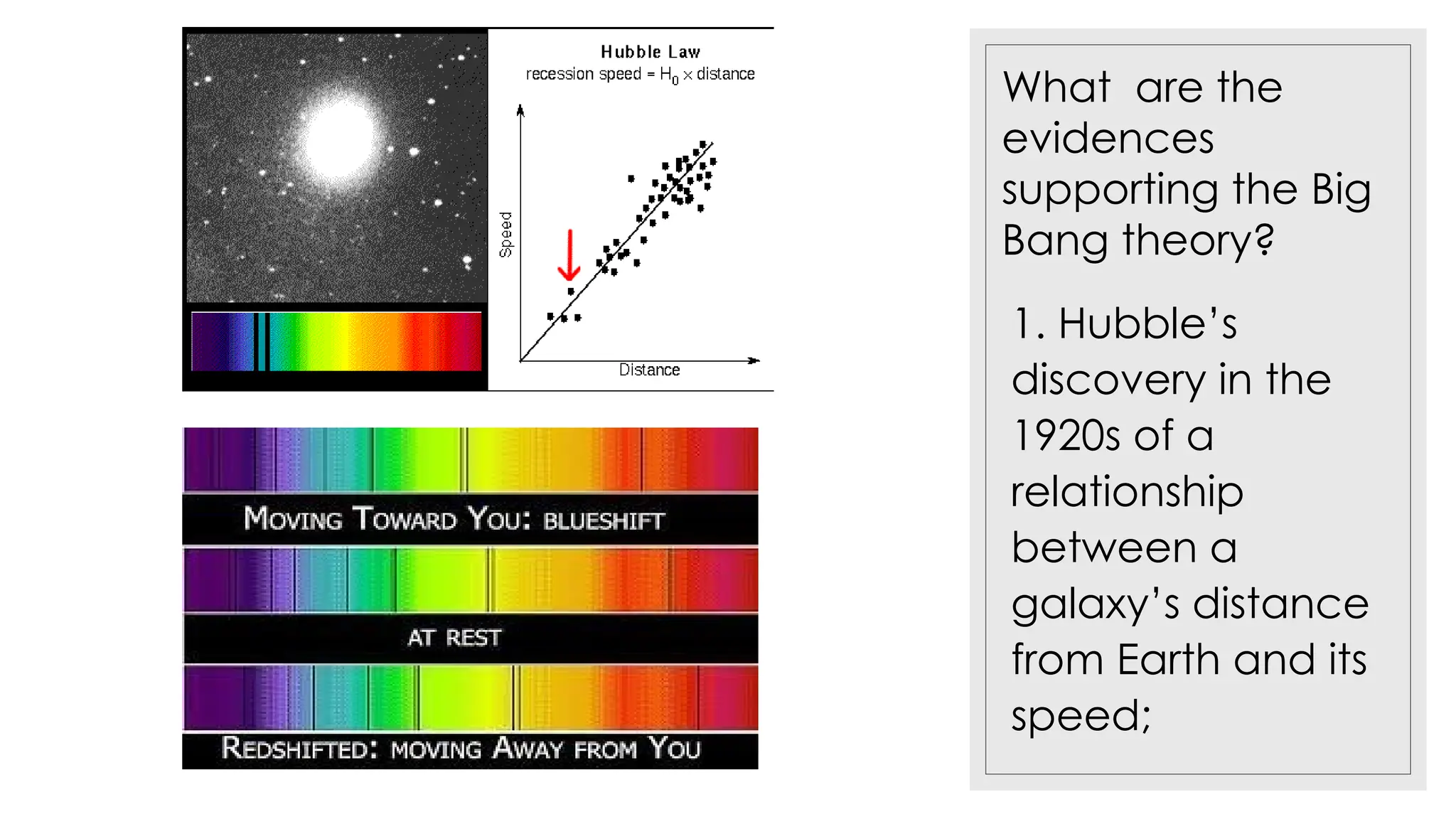 Hubble Law
recession speed = $H_0 \times$ distance

Speed

Distance

MOVING TOWARD YOU: BLUESHIFT

AT REST

REDSHIFTED: MOVING AWAY FROM YOU

What are the evidences supporting the Big Bang theory?

1. Hubble's discovery in the 1920s of a relationship between a galaxy's distance from Earth and its speed;